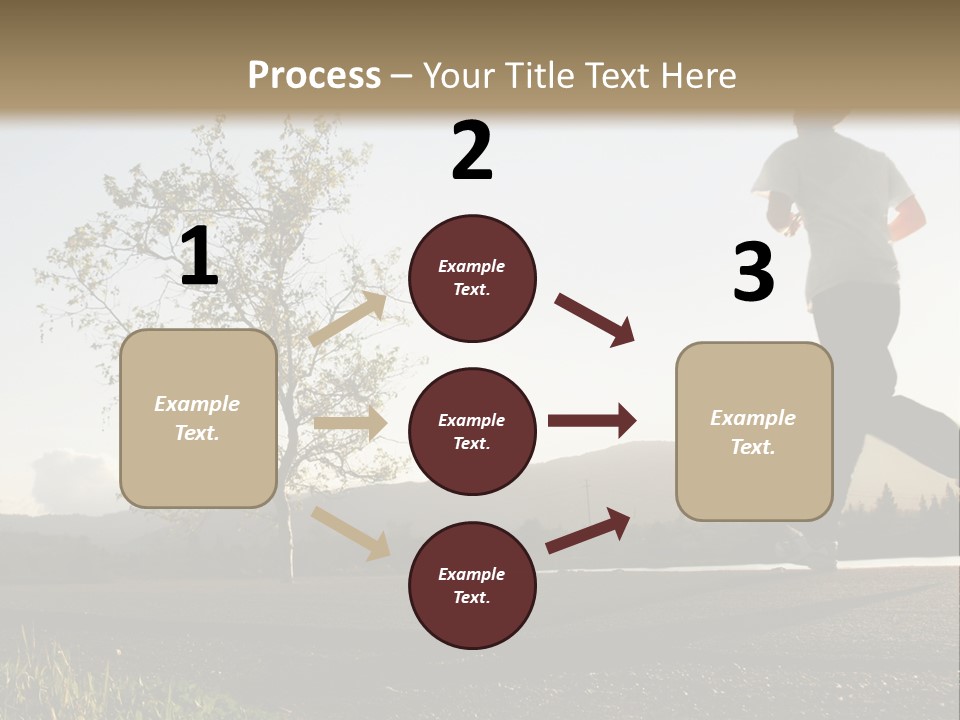 Process – Your Title Text Here

1

Example Text.

2

Example Text.

Example Text.

Example Text.

3

Example Text.